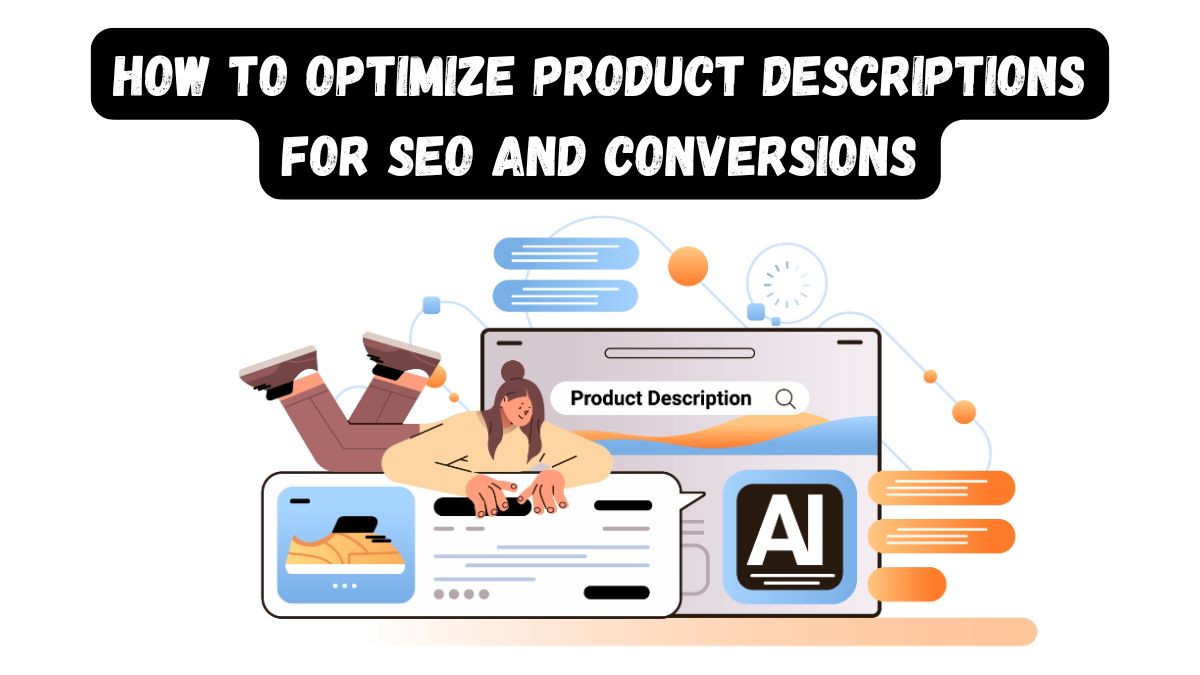 HOW TO OPTIMIZE PRODUCT DESCRIPTIONS FOR SEO AND CONVERSIONS

Product Description

AI